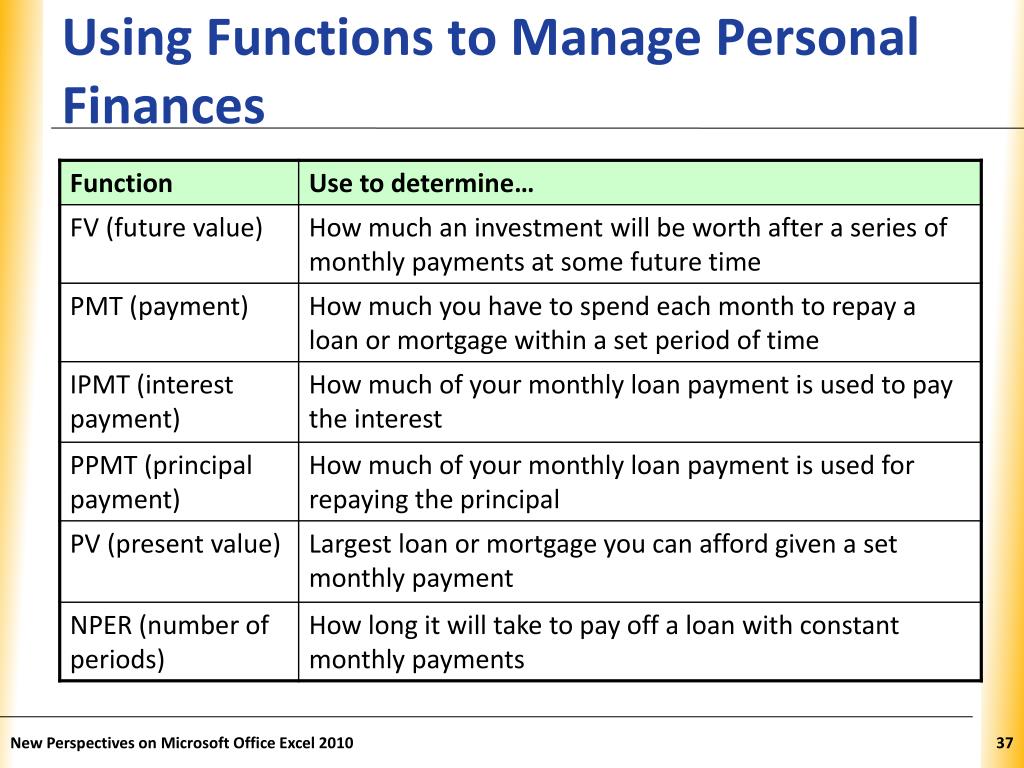 Using Functions to Manage Personal Finances

| Function | Use to determine… |
|---|---|
| FV (future value) | How much an investment will be worth after a series of monthly payments at some future time |
| PMT (payment) | How much you have to spend each month to repay a loan or mortgage within a set period of time |
| IPMT (interest payment) | How much of your monthly loan payment is used to pay the interest |
| PPMT (principal payment) | How much of your monthly loan payment is used for repaying the principal |
| PV (present value) | Largest loan or mortgage you can afford given a set monthly payment |
| NPER (number of periods) | How long it will take to pay off a loan with constant monthly payments |

New Perspectives on Microsoft Office Excel 2010

37